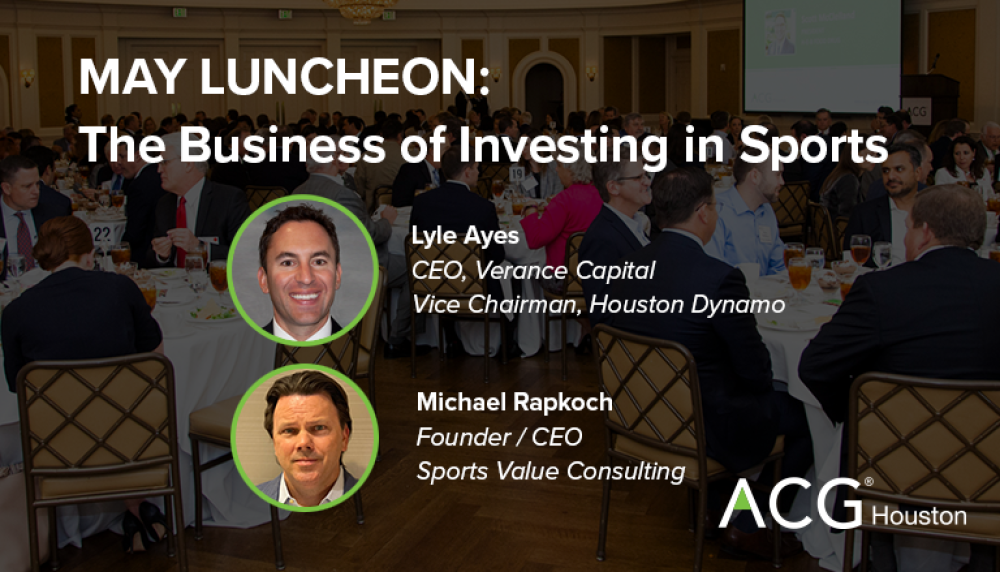 MAY LUNCHEON:
The Business of Investing in Sports

Lyle Ayes
CEO, Verance Capital
Vice Chairman, Houston Dynamo

Michael Rapkoch
Founder / CEO
Sports Value Consulting

ACG® Houston